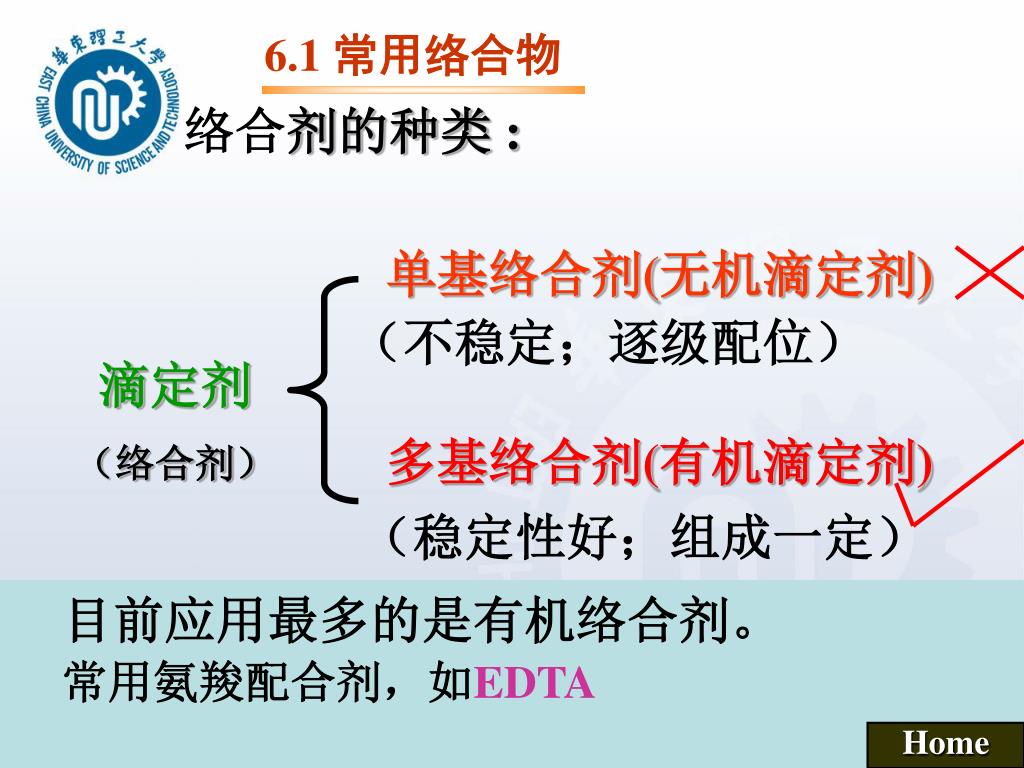 華東理工大學
EAST CHINA UNIVERSITY OF SCIENCE AND TECHNOLOGY

6.1 常用络合物

络合剂的种类：

滴定剂
（络合剂）

单基络合剂(无机滴定剂)
（不稳定；逐级配位）

多基络合剂(有机滴定剂)
（稳定性好；组成一定）

目前应用最多的是有机络合剂。
常用氨羧配合剂，如EDTA

Home